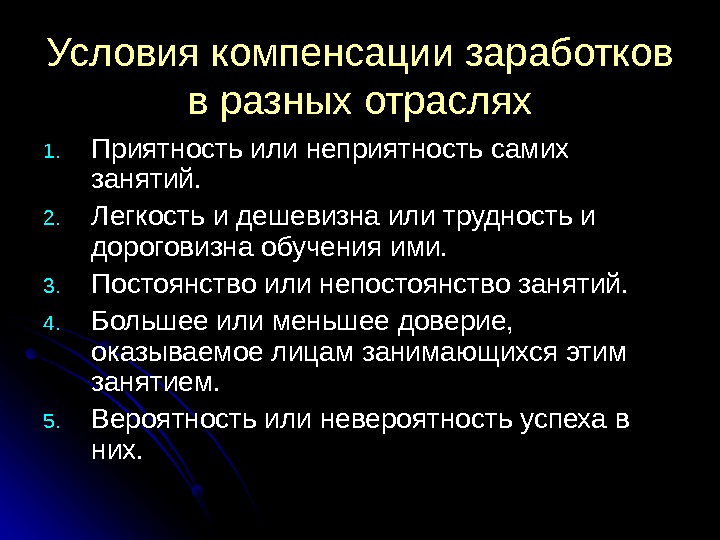 Условия компенсации заработков в разных отраслях

1. Приятность или неприятность самих занятий.
2. Легкость и дешевизна или трудность и дороговизна обучения ими.
3. Постоянство или непостоянство занятий.
4. Большее или меньшее доверие, оказываемое лицам занимающихся этим занятием.
5. Вероятность или невероятность успеха в них.